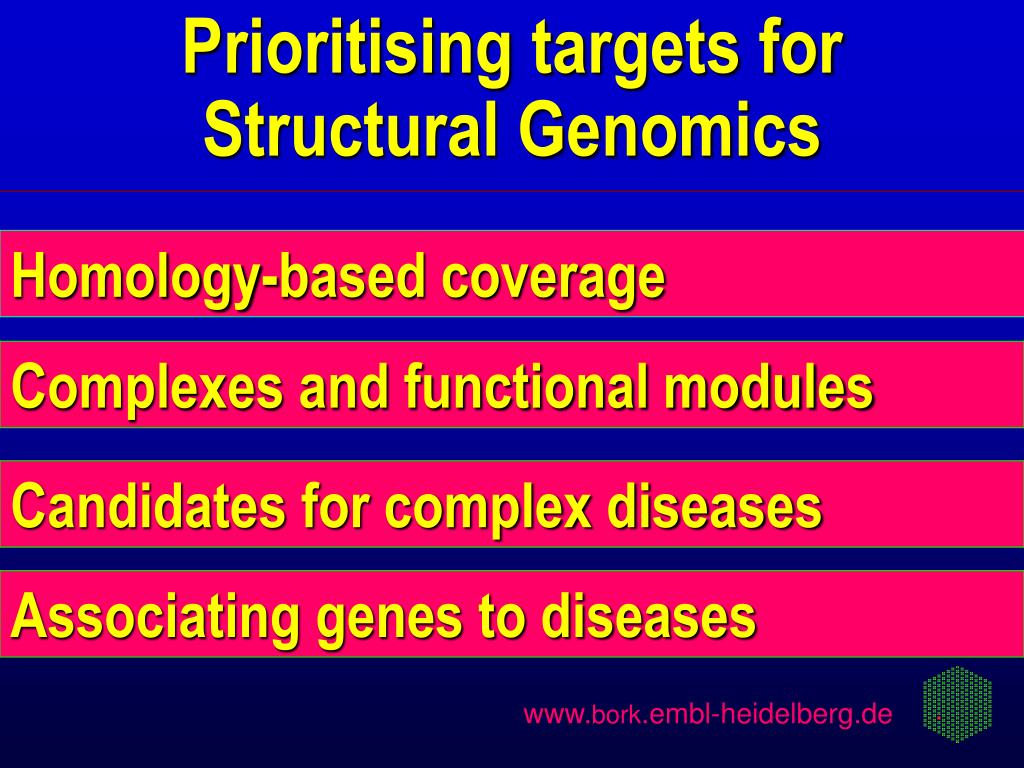 Prioritising targets for Structural Genomics

Homology-based coverage

Complexes and functional modules

Candidates for complex diseases

Associating genes to diseases

www.bork.embl-heidelberg.de